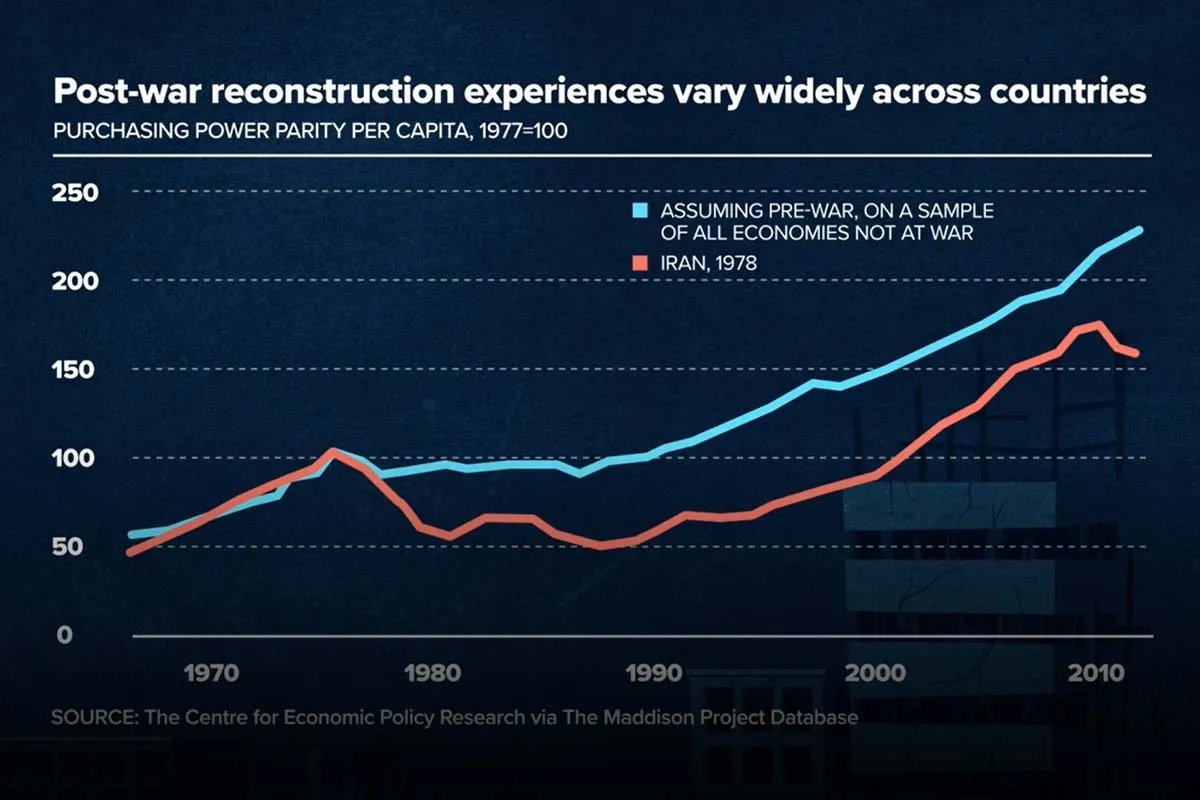 Post-war reconstruction experiences vary widely across countries
PURCHASING POWER PARITY PER CAPITA, 1977=100

250
200
150
100
50
0

ASSUMING PRE-WAR, ON A SAMPLE OF ALL ECONOMIES NOT AT WAR
IRAN, 1978

1970
1980
1990
2000
2010

SOURCE: The Centre for Economic Policy Research via The Maddison Project Database